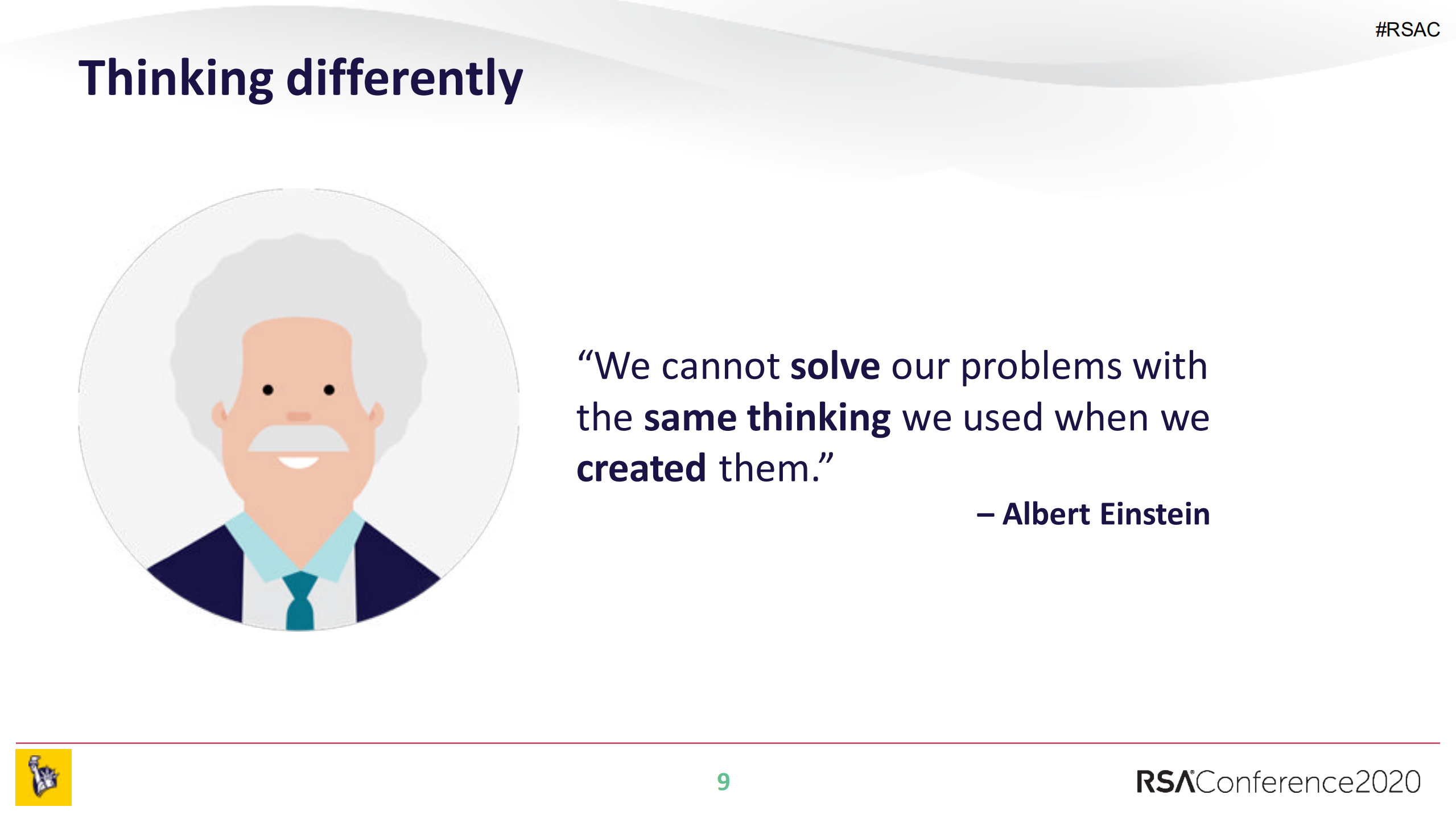 #RSAC

Thinking differently

“We cannot solve our problems with the same thinking we used when we created them.”

– Albert Einstein

9

RSAConference2020